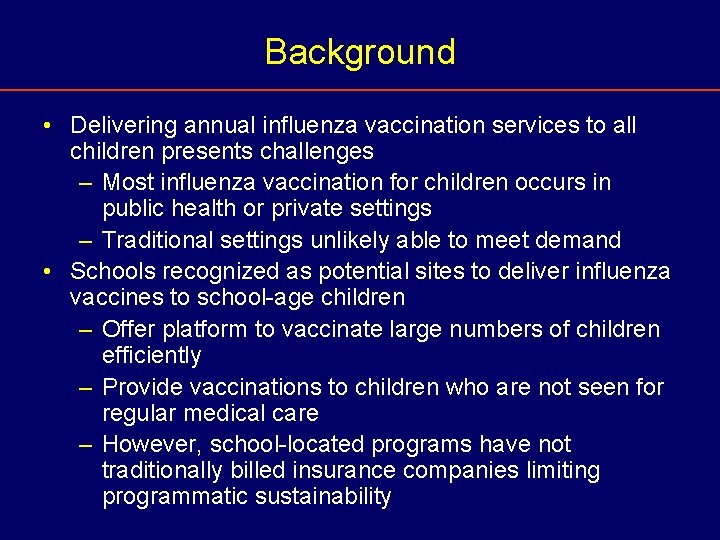 Background

• Delivering annual influenza vaccination services to all children presents challenges
– Most influenza vaccination for children occurs in public health or private settings
– Traditional settings unlikely able to meet demand
• Schools recognized as potential sites to deliver influenza vaccines to school-age children
– Offer platform to vaccinate large numbers of children efficiently
– Provide vaccinations to children who are not seen for regular medical care
– However, school-located programs have not traditionally billed insurance companies limiting programmatic sustainability